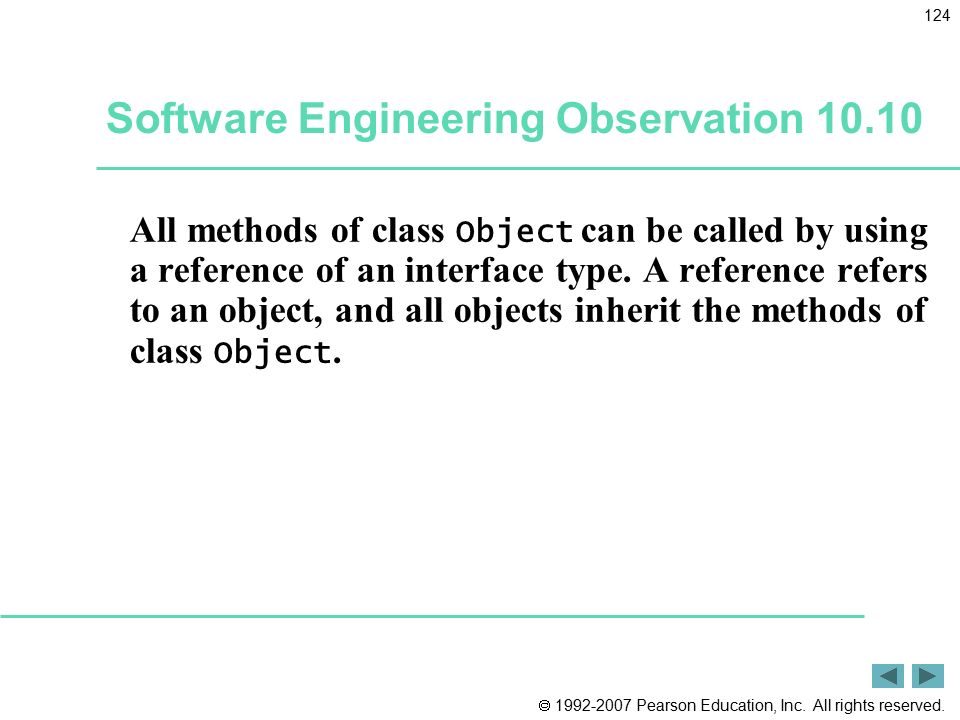 124

Software Engineering Observation 10.10

All methods of class Object can be called by using a reference of an interface type. A reference refers to an object, and all objects inherit the methods of class Object.

© 1992-2007 Pearson Education, Inc. All rights reserved.